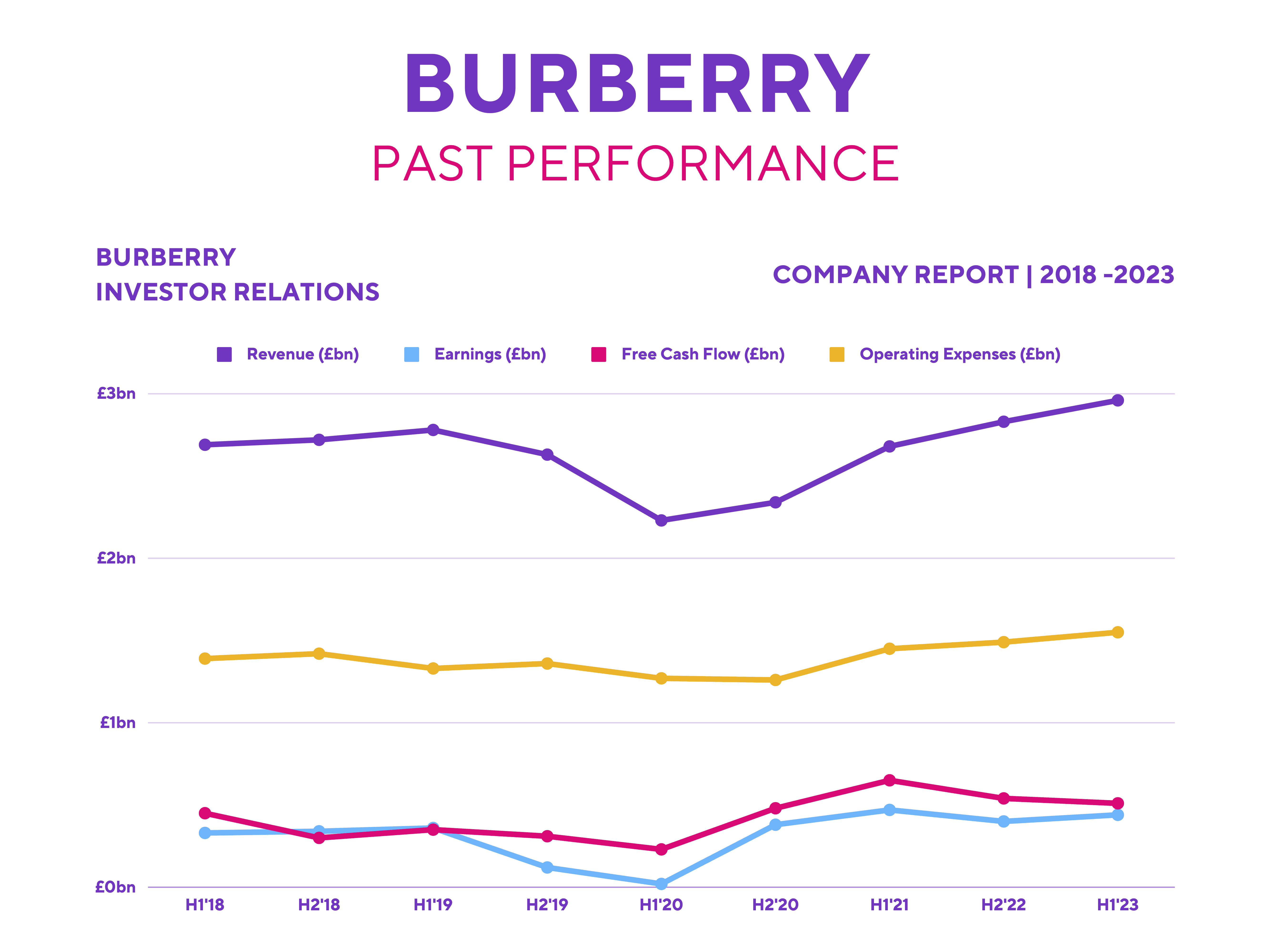 BURBERRY
PAST PERFORMANCE

BURBERRY
INVESTOR RELATIONS

COMPANY REPORT | 2018 -2023

Revenue (£bn)
Earnings (£bn)
Free Cash Flow (£bn)
Operating Expenses (£bn)

£3bn
£2bn
£1bn
£0bn

H1'18
H2'18
H1'19
H2'19
H1'20
H2'20
H1'21
H2'22
H1'23